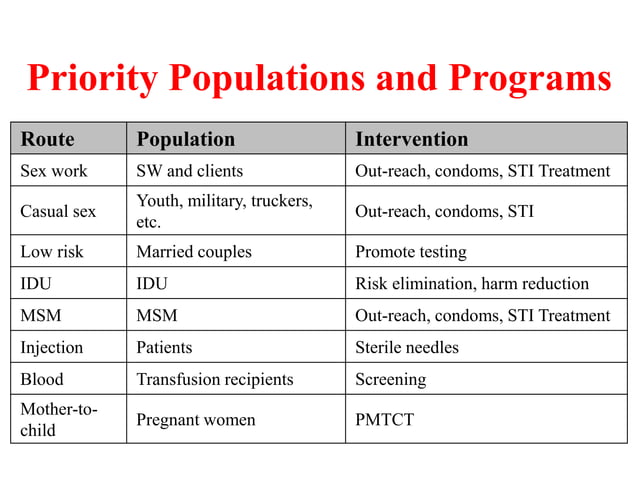 Priority Populations and Programs

| Route | Population | Intervention |
|---|---|---|
| Sex work | SW and clients | Out-reach, condoms, STI Treatment |
| Casual sex | Youth, military, truckers, etc. | Out-reach, condoms, STI |
| Low risk | Married couples | Promote testing |
| IDU | IDU | Risk elimination, harm reduction |
| MSM | MSM | Out-reach, condoms, STI Treatment |
| Injection | Patients | Sterile needles |
| Blood | Transfusion recipients | Screening |
| Mother-to-child | Pregnant women | PMTCT |